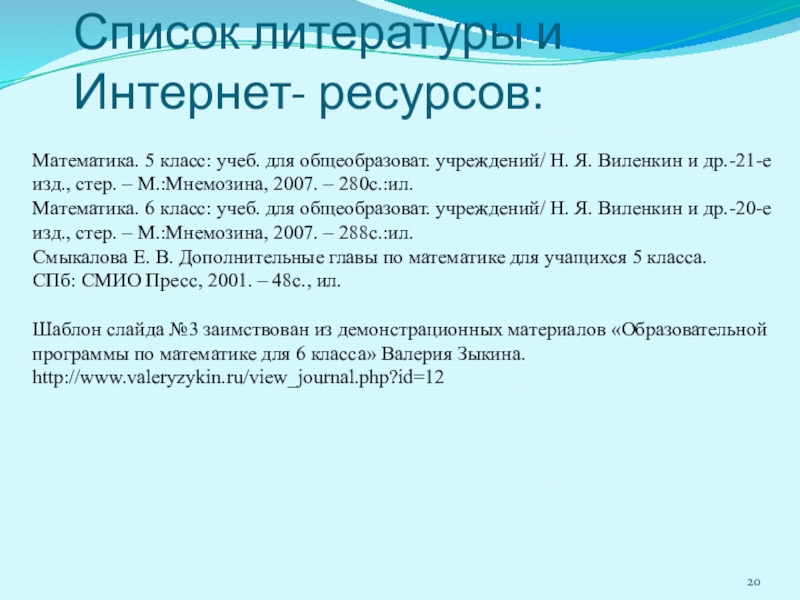 Список литературы и Интернет- ресурсов:

Математика. 5 класс: учеб. для общеобразоват. учреждений/ Н. Я. Виленкин и др.-21-е изд., стер. – М.:Мнемозина, 2007. – 280с.:ил.
Математика. 6 класс: учеб. для общеобразоват. учреждений/ Н. Я. Виленкин и др.-20-е изд., стер. – М.:Мнемозина, 2007. – 288с.:ил.
Смыкалова Е. В. Дополнительные главы по математике для учащихся 5 класса. СПб: СМИО Пресс, 2001. – 48с., ил.

Шаблон слайда №3 заимствован из демонстрационных материалов «Образовательной программы по математике для 6 класса» Валерия Зыкина. http://www.valeryzykin.ru/view_journal.php?id=12

20